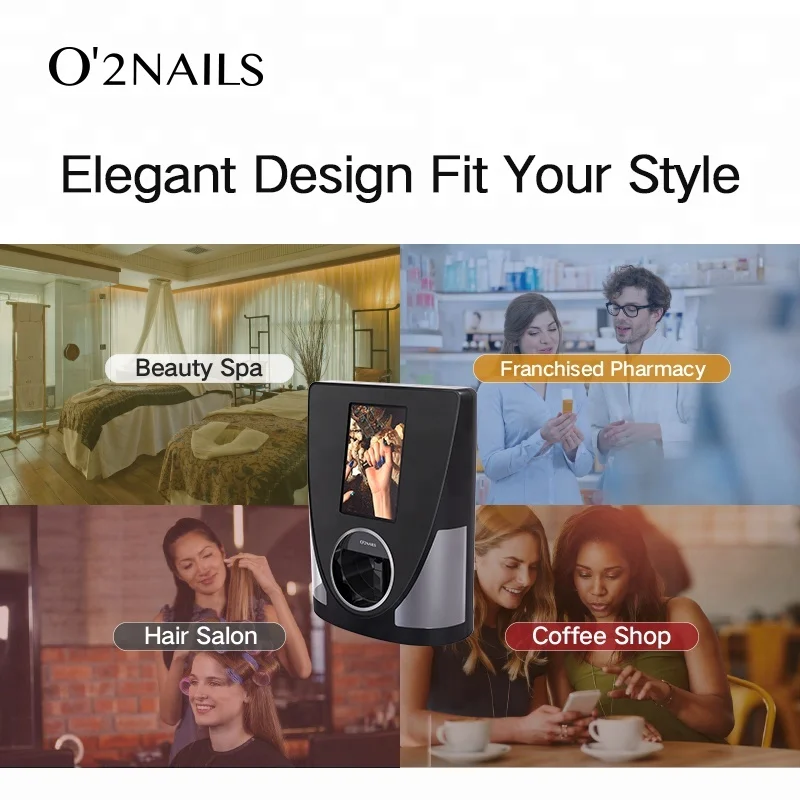 O'2NAILS

Elegant Design Fit Your Style

Beauty Spa

Franchised Pharmacy

Hair Salon

Coffee Shop